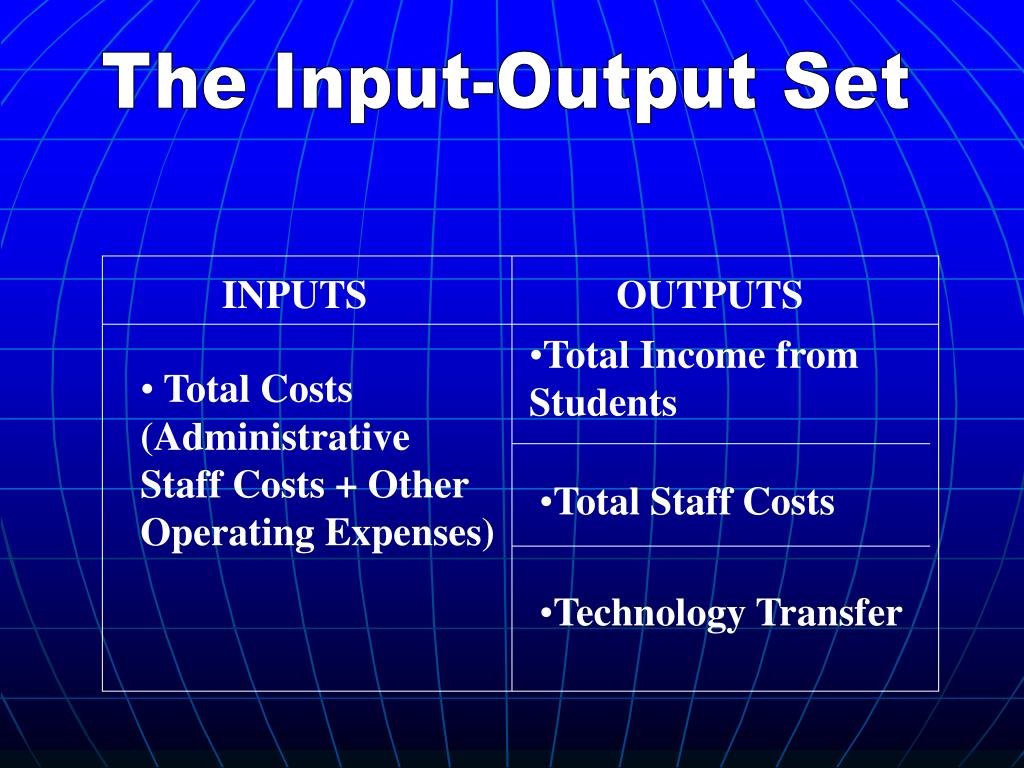 The Input-Output Set

| INPUTS | OUTPUTS |
|---|---|
| • Total Costs (Administrative Staff Costs + Other Operating Expenses) | •Total Income from Students |
| | •Total Staff Costs |
| | •Technology Transfer |